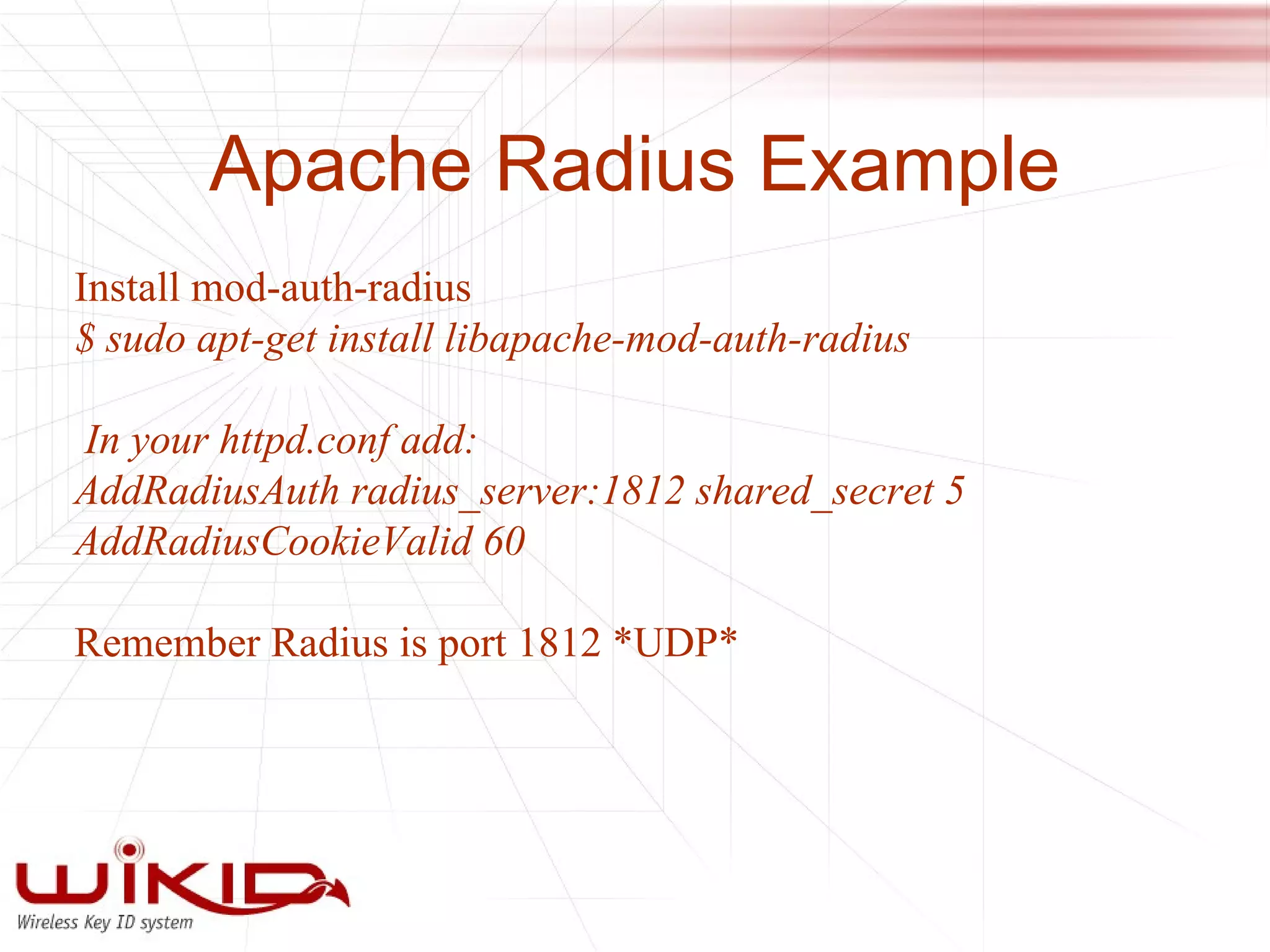 Apache Radius Example

Install mod-auth-radius
$ sudo apt-get install libapache-mod-auth-radius

In your httpd.conf add:
AddRadiusAuth radius_server:1812 shared_secret 5
AddRadiusCookieValid 60

Remember Radius is port 1812 *UDP*

WiKID
Wireless Key ID system